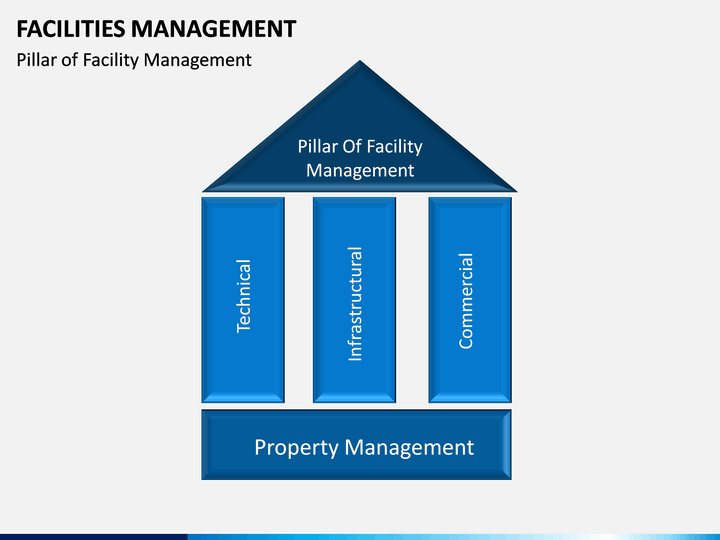 FACILITIES MANAGEMENT
Pillar of Facility Management

Pillar Of Facility Management

Technical

Infrastructural

Commercial

Property Management